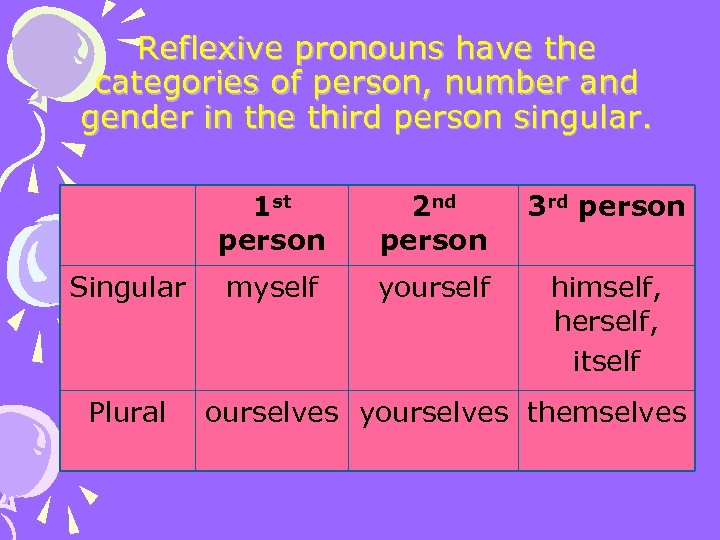 Reflexive pronouns have the categories of person, number and gender in the third person singular.

| | 1st person | 2nd person | 3rd person |
|---|---|---|---|
| Singular | myself | yourself | himself, herself, itself |
| Plural | ourselves | yourselves | themselves |